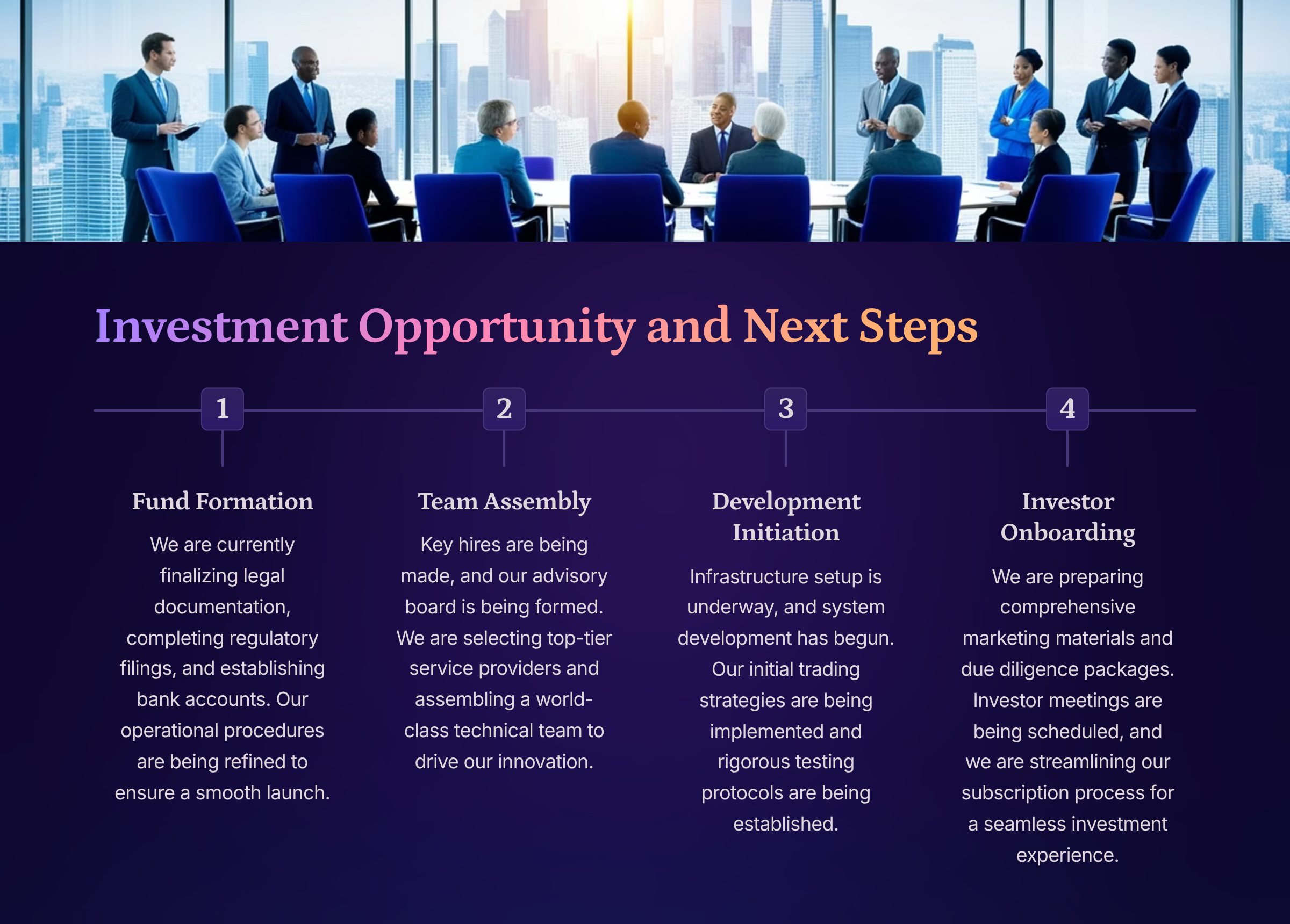 Investment Opportunity and Next Steps

1

Fund Formation

We are currently finalizing legal documentation, completing regulatory filings, and establishing bank accounts. Our operational procedures are being refined to ensure a smooth launch.

2

Team Assembly

Key hires are being made, and our advisory board is being formed. We are selecting top-tier service providers and assembling a world-class technical team to drive our innovation.

3

Development Initiation

Infrastructure setup is underway, and system development has begun. Our initial trading strategies are being implemented and rigorous testing protocols are being established.

4

Investor Onboarding

We are preparing comprehensive marketing materials and due diligence packages. Investor meetings are being scheduled, and we are streamlining our subscription process for a seamless investment experience.